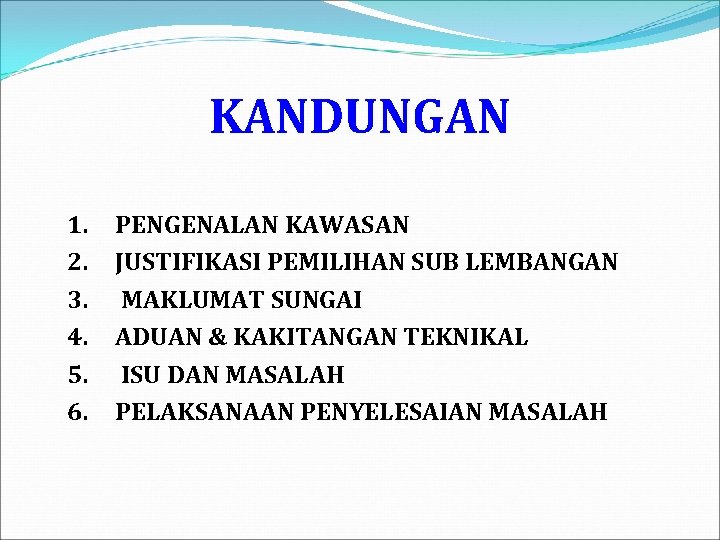 KANDUNGAN

1. PENGENALAN KAWASAN
2. JUSTIFIKASI PEMILIHAN SUB LEMBANGAN
3. MAKLUMAT SUNGAI
4. ADUAN & KAKITANGAN TEKNIKAL
5. ISU DAN MASALAH
6. PELAKSANAAN PENYELESAIAN MASALAH